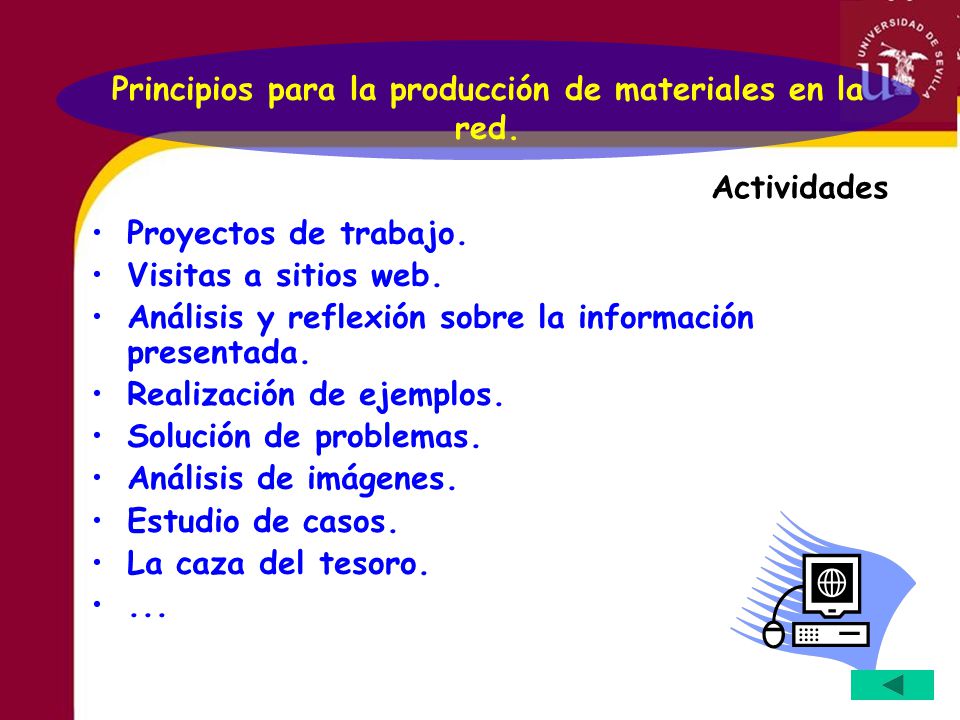 UNIVERSIDAD DE SEVILLA

Principios para la producción de materiales en la red.

Actividades

• Proyectos de trabajo.
• Visitas a sitios web.
• Análisis y reflexión sobre la información presentada.
• Realización de ejemplos.
• Solución de problemas.
• Análisis de imágenes.
• Estudio de casos.
• La caza del tesoro.
• ...